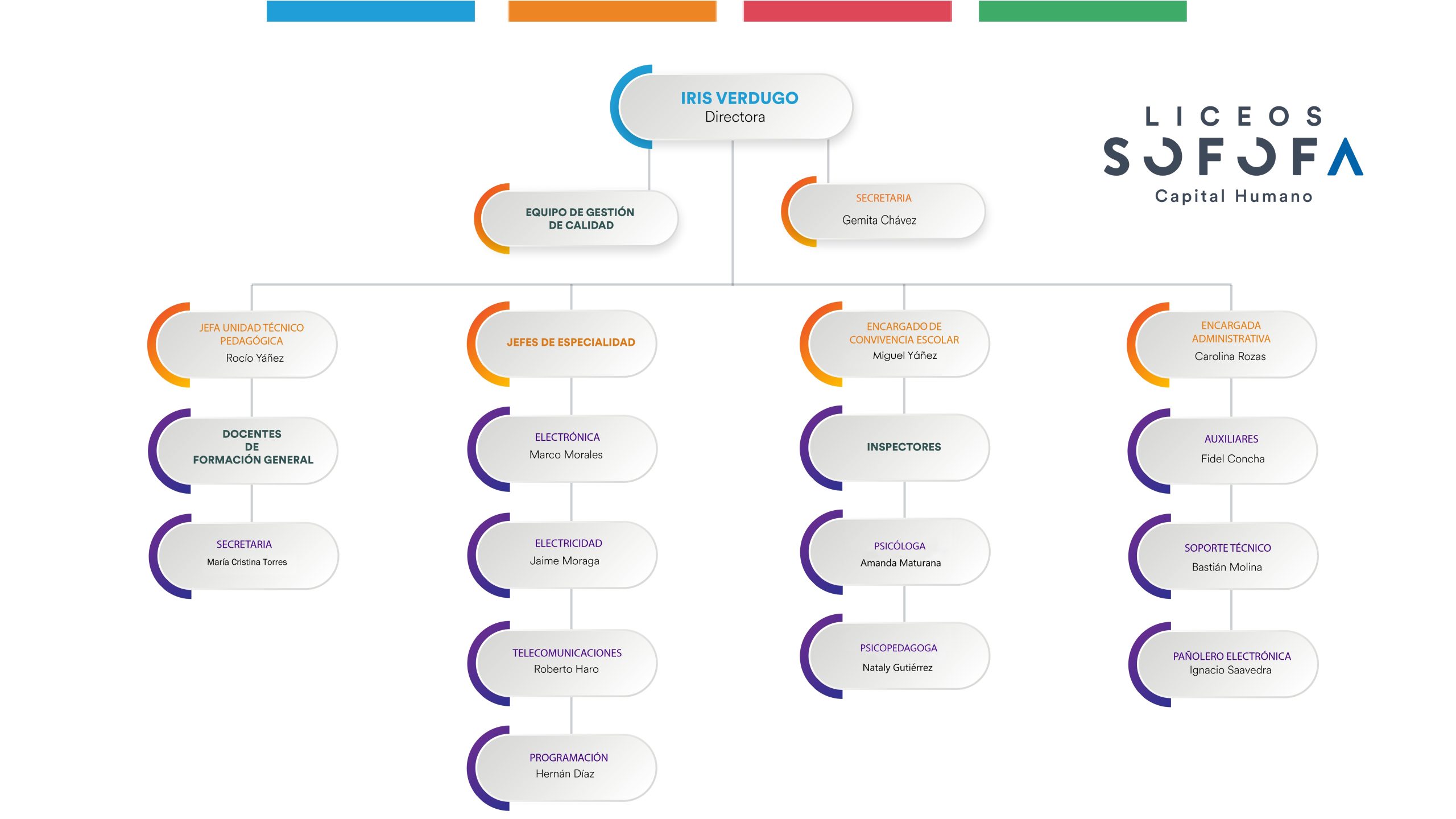 IRIS VERDUGO
Directora

LICEOS
SOFOFA
Capital Humano

EQUIPO DE GESTIÓN DE CALIDAD

SECRETARIA
Gemita Chávez

JEFA UNIDAD TÉCNICO PEDAGÓGICA
Rocío Yáñez

DOCENTES DE FORMACIÓN GENERAL

SECRETARIA
María Cristina Torres

JEFES DE ESPECIALIDAD

ELECTRÓNICA
Marco Morales

ELECTRICIDAD
Jaime Moraga

TELECOMUNICACIONES
Roberto Haro

PROGRAMACIÓN
Hernán Díaz

ENCARGADO DE CONVIVENCIA ESCOLAR
Miguel Yáñez

INSPECTORES

PSICÓLOGA
Amanda Maturana

PSICOPEDAGOGA
Nataly Gutiérrez

ENCARGADA ADMINISTRATIVA
Carolina Rozas

AUXILIARES
Fidel Concha

SOPORTE TÉCNICO
Bastián Molina

PAÑOLERO ELECTRÓNICA
Ignacio Saavedra